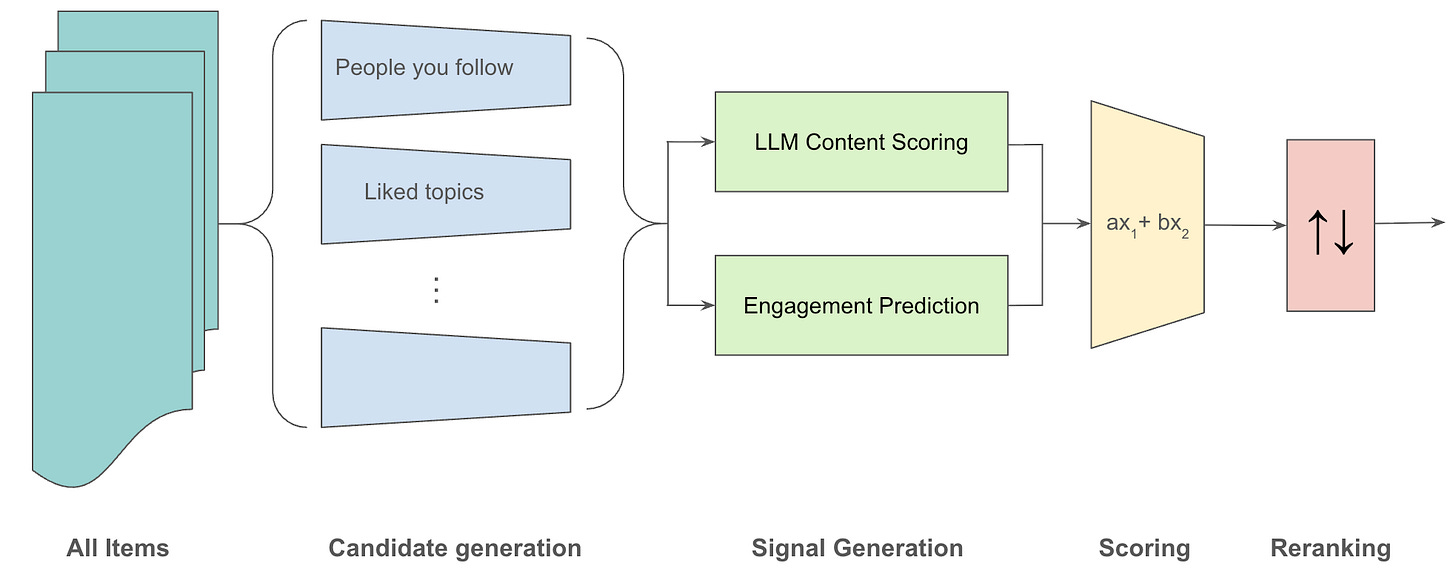 People you follow

Liked topics

⋮

LLM Content Scoring

Engagement Prediction

$ax_1 + bx_2$

↑↓

All Items

Candidate generation

Signal Generation

Scoring

Reranking